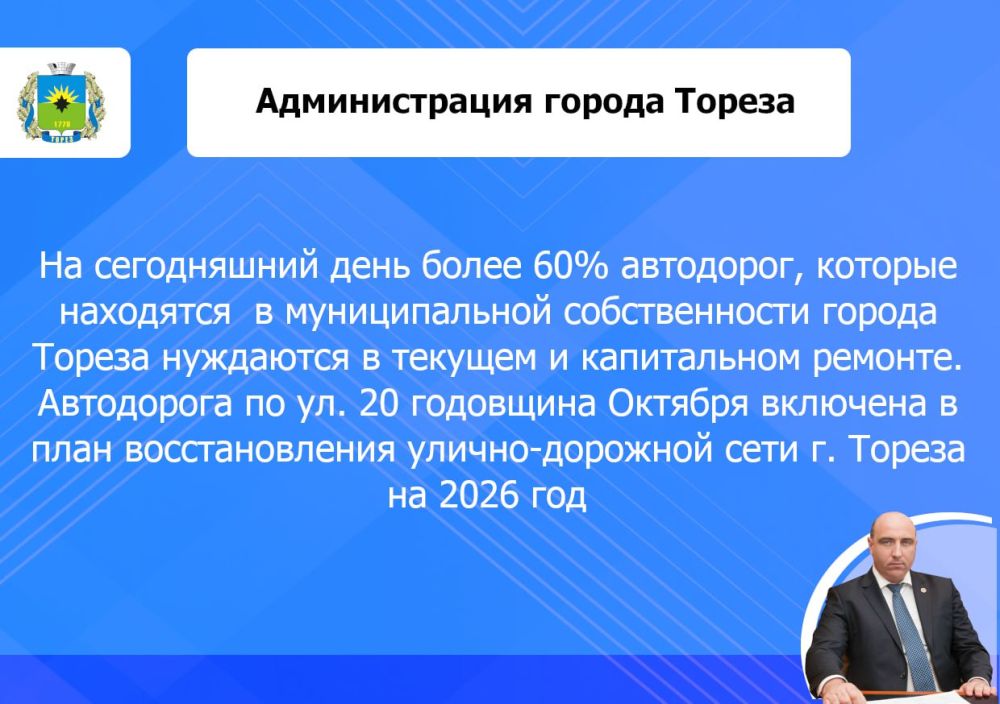 1778
ТОРЕЗ

Администрация города Тореза

На сегодняшний день более 60% автодорог, которые находятся  в муниципальной собственности города Тореза нуждаются в текущем и капитальном ремонте. Автодорога по ул. 20 годовщина Октября включена в план восстановления улично-дорожной сети г. Тореза на 2026 год